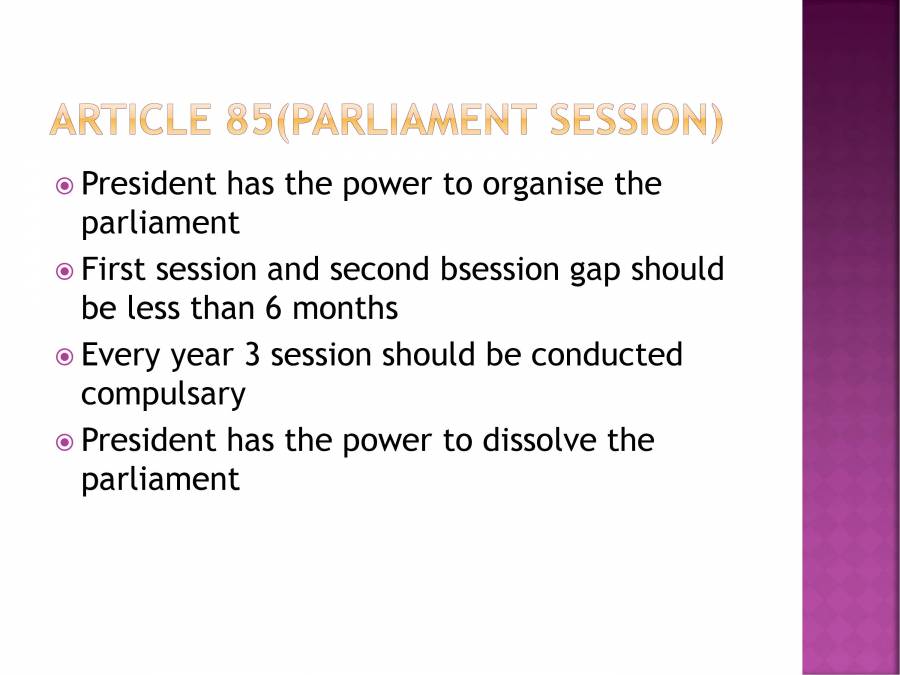 ARTICLE 85(PARLIAMENT SESSION)

President has the power to organise the parliament

First session and second bsession gap should be less than 6 months

Every year 3 session should be conducted compulsary

President has the power to dissolve the parliament